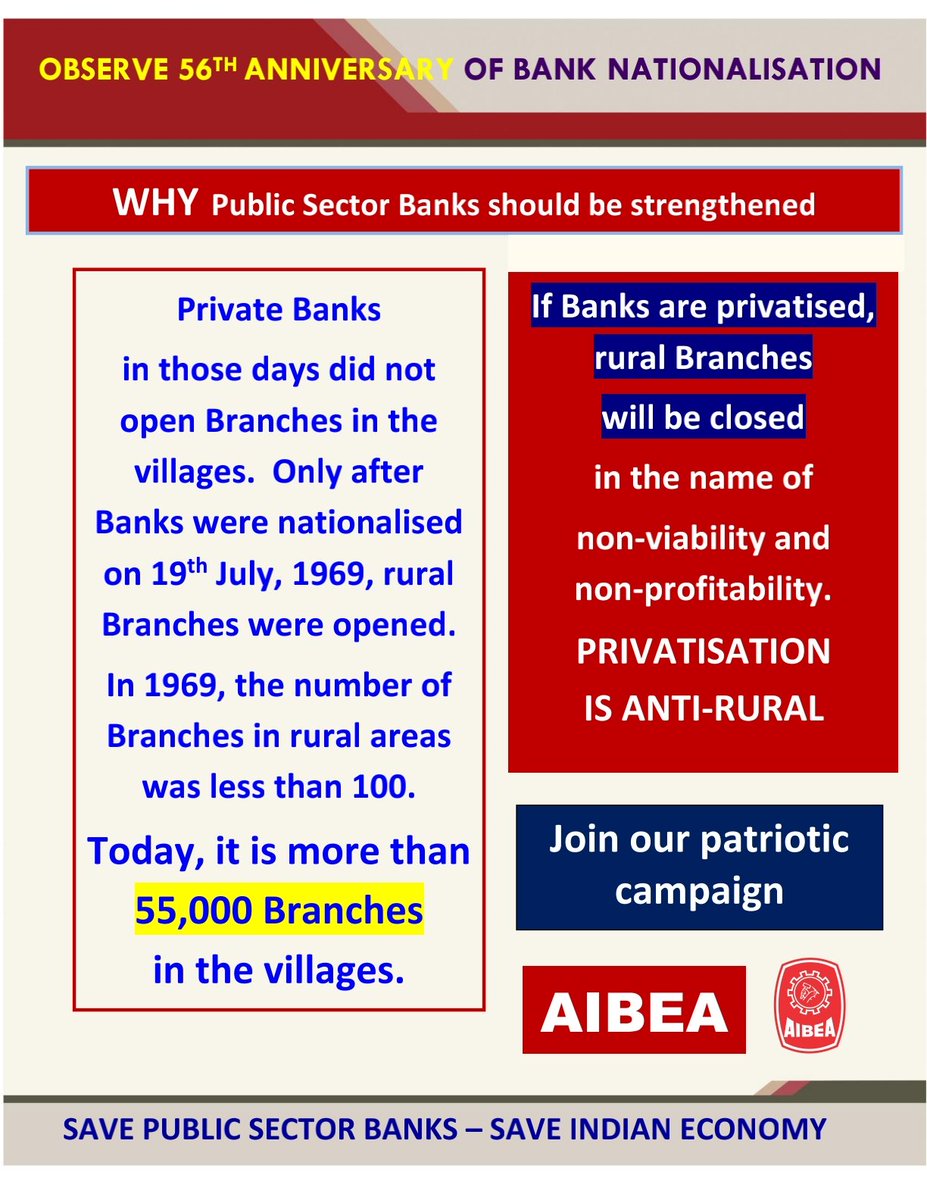 OBSERVE 56$^{TH}$ ANNIVERSARY OF BANK NATIONALISATION

WHY Public Sector Banks should be strengthened

Private Banks in those days did not open Branches in the villages. Only after Banks were nationalised on 19$^{th}$ July, 1969, rural Branches were opened.

In 1969, the number of Branches in rural areas was less than 100.

Today, it is more than 55,000 Branches in the villages.

If Banks are privatised, rural Branches will be closed in the name of non-viability and non-profitability.

PRIVATISATION IS ANTI-RURAL

Join our patriotic campaign

AIBEA

AIBEA

SAVE PUBLIC SECTOR BANKS – SAVE INDIAN ECONOMY